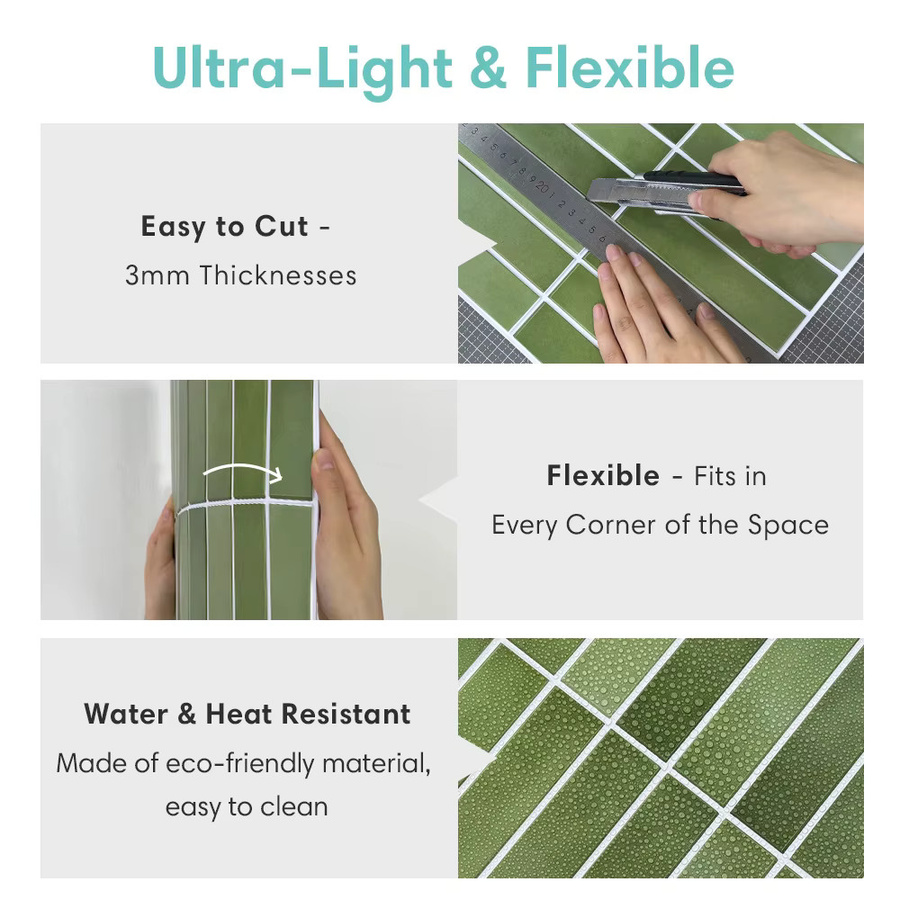 Ultra-Light & Flexible

Easy to Cut -
3mm Thicknesses

Flexible - Fits in
Every Corner of the Space

Water & Heat Resistant
Made of eco-friendly material,
easy to clean